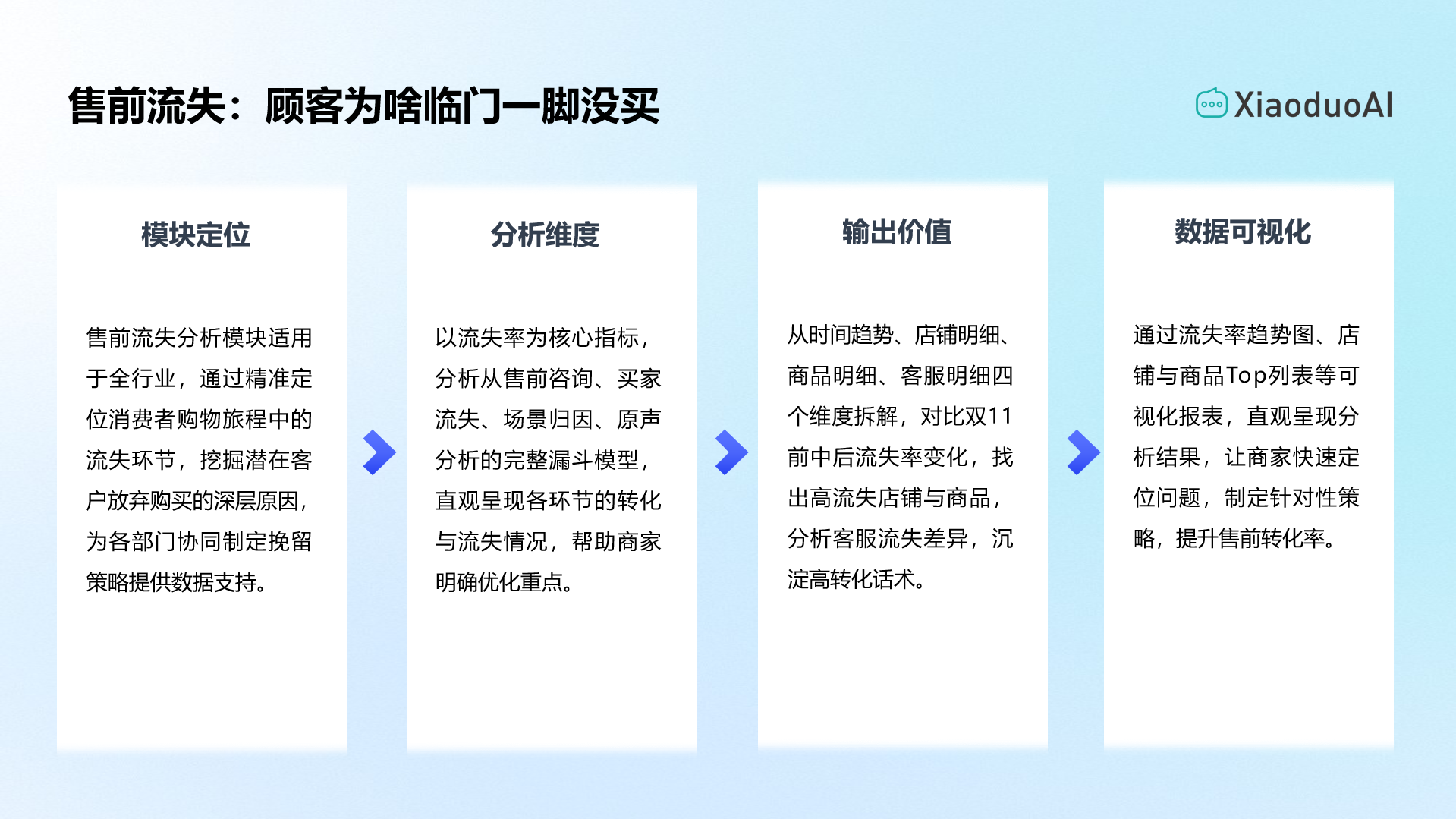 售前流失：顾客为啥临门一脚没买

XiaoduoAI

模块定位

售前流失分析模块适用于全行业，通过精准定位消费者购物旅程中的流失环节，挖掘潜在客户放弃购买的深层原因，为各部门协同制定挽留策略提供数据支持。

分析维度

以流失率为核心指标，分析从售前咨询、买家流失、场景归因、原声分析的完整漏斗模型，直观呈现各环节的转化与流失情况，帮助商家明确优化重点。

输出价值

从时间趋势、店铺明细、商品明细、客服明细四个维度拆解，对比双11前中后流失率变化，找出高流失店铺与商品，分析客服流失差异，沉淀高转化话术。

数据可视化

通过流失率趋势图、店铺与商品Top列表等可视化报表，直观呈现分析结果，让商家快速定位问题，制定针对性策略，提升售前转化率。